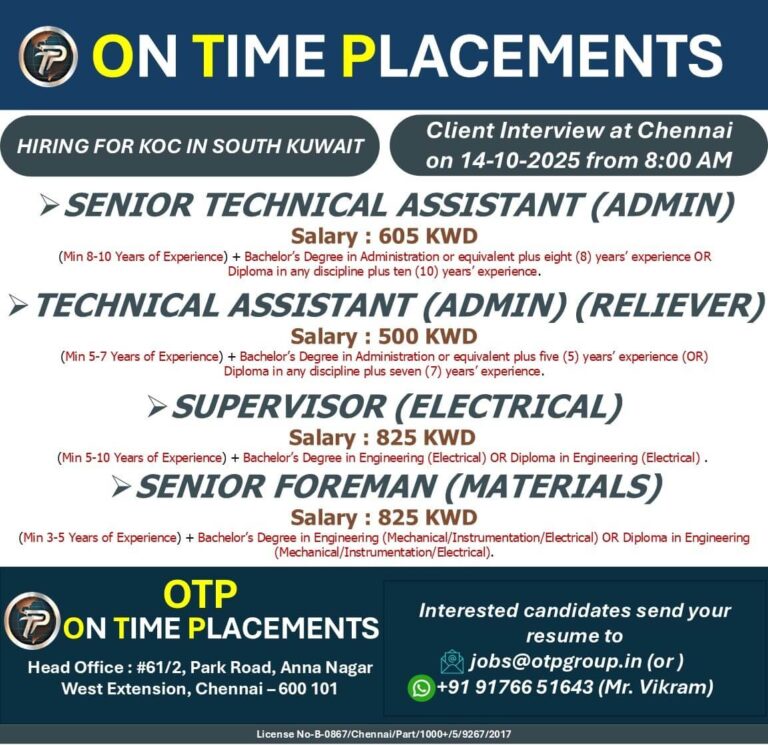 ON TIME PLACEMENTS

HIRING FOR KOC IN SOUTH KUWAIT

Client Interview at Chennai on 14-10-2025 from 8:00 AM

➢ SENIOR TECHNICAL ASSISTANT (ADMIN)
Salary : 605 KWD
(Min 8-10 Years of Experience) + Bachelor's Degree in Administration or equivalent plus eight (8) years' experience OR Diploma in any discipline plus ten (10) years' experience.

➢ TECHNICAL ASSISTANT (ADMIN) (RELIEVER)
Salary : 500 KWD
(Min 5-7 Years of Experience) + Bachelor's Degree in Administration or equivalent plus five (5) years' experience (OR) Diploma in any discipline plus seven (7) years' experience.

➢ SUPERVISOR (ELECTRICAL)
Salary : 825 KWD
(Min 5-10 Years of Experience) + Bachelor's Degree in Engineering (Electrical) OR Diploma in Engineering (Electrical) .

➢ SENIOR FOREMAN (MATERIALS)
Salary : 825 KWD
(Min 3-5 Years of Experience) + Bachelor's Degree in Engineering (Mechanical/Instrumentation/Electrical) OR Diploma in Engineering (Mechanical/Instrumentation/Electrical).

OTP
ON TIME PLACEMENTS
Head Office : #61/2, Park Road, Anna Nagar West Extension, Chennai – 600 101

Interested candidates send your resume to
jobs@otpgroup.in (or )
+91 91766 51643 (Mr. Vikram)

License No-B-0867/Chennai/Part/1000+/5/9267/2017